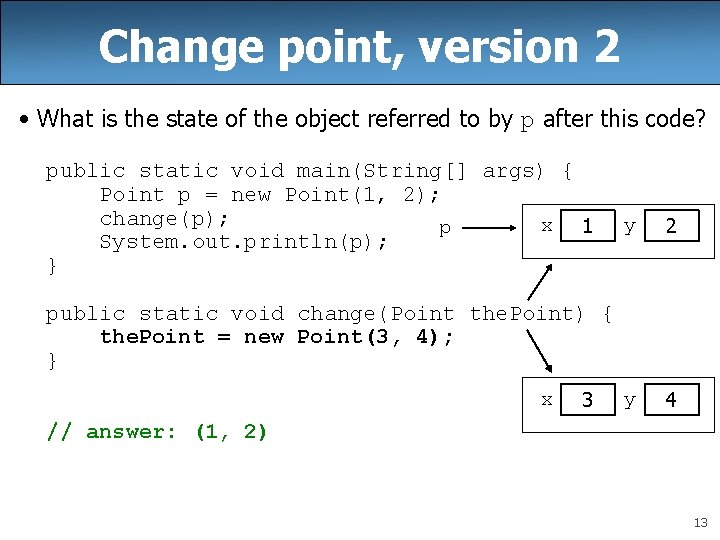 Change point, version 2

• What is the state of the object referred to by p after this code?

public static void main(String[] args) {
    Point p = new Point(1, 2);
    change(p);
    System.out.println(p);
}

public static void change(Point thePoint) {
    thePoint = new Point(3, 4);
}

// answer: (1, 2)

p

x 1 y 2

x 3 y 4

13